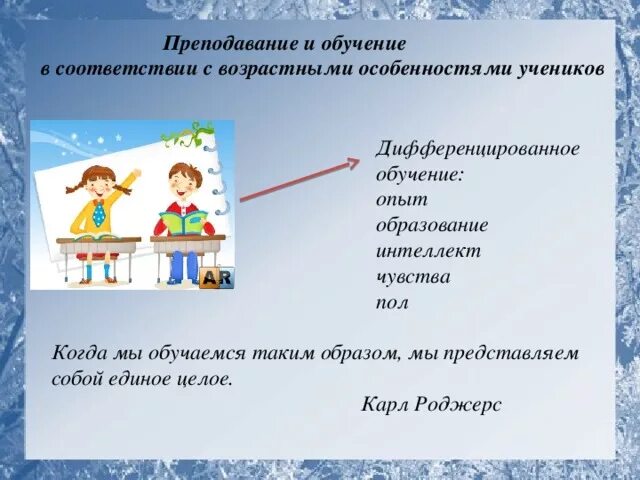 Преподавание и обучение
в соответствии с возрастными особенностями учеников

AR

Дифференцированное обучение:
опыт
образование
интеллект
чувства
пол

Когда мы обучаемся таким образом, мы представляем собой единое целое.

Карл Роджерс